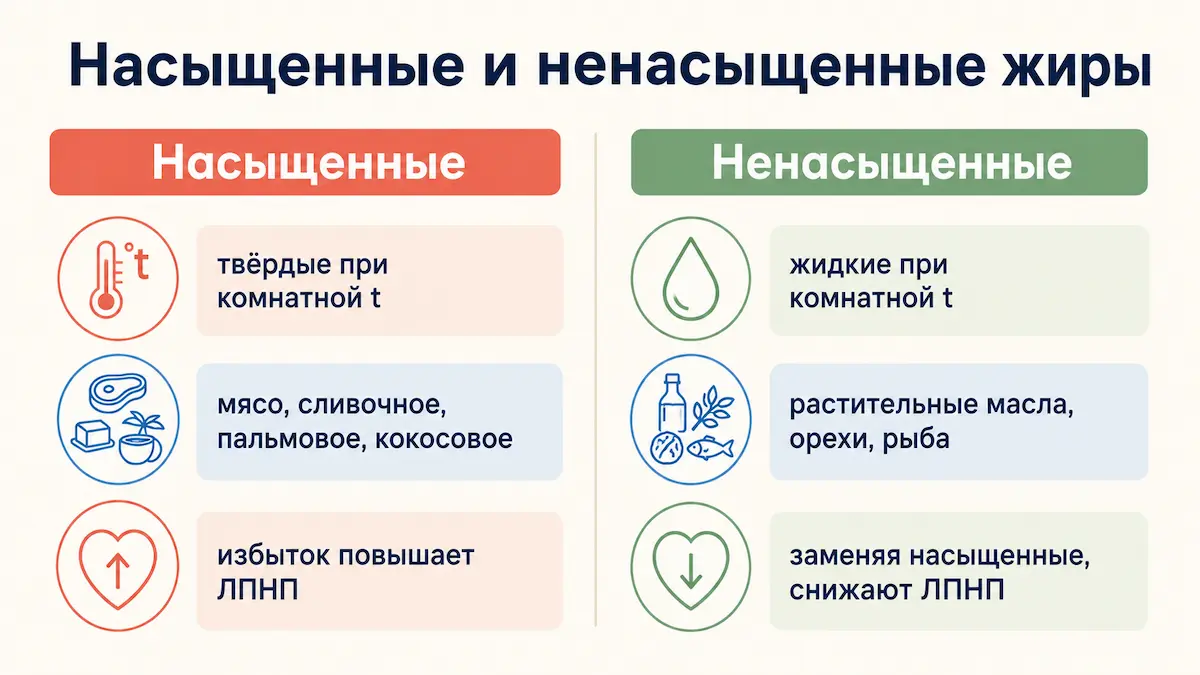 Насыщенные и ненасыщенные жиры

Насыщенные

°t

твёрдые при комнатной t

мясо, сливочное, пальмовое, кокосовое

избыток повышает ЛПНП

Ненасыщенные

жидкие при комнатной t

растительные масла, орехи, рыба

заменяя насыщенные, снижают ЛПНП